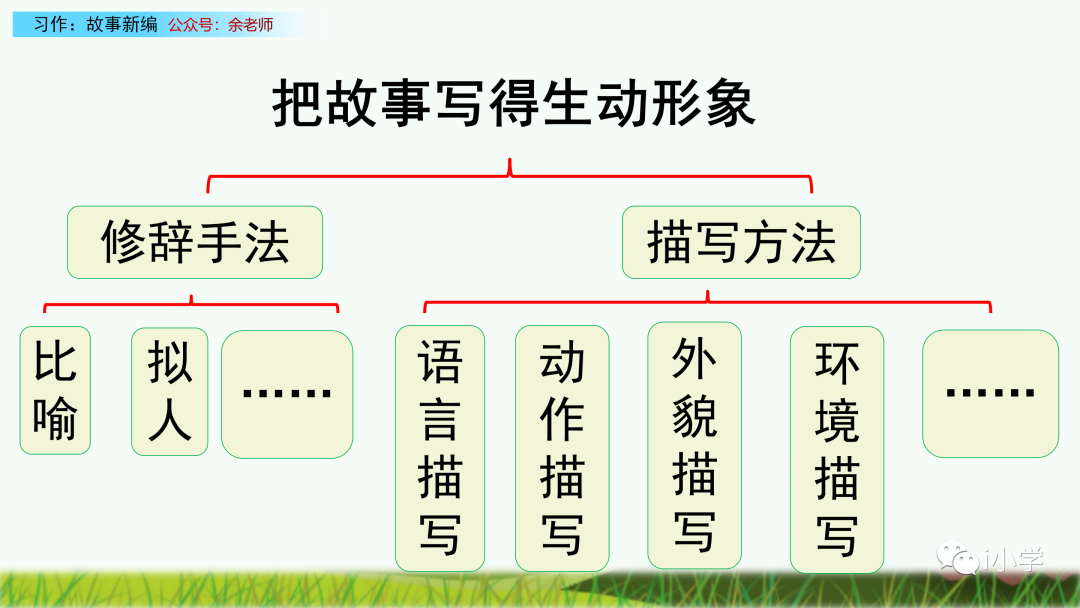 习作：故事新编 公众号：余老师

把故事写得生动形象

修辞手法

描写方法

比喻

拟人

……

语言描写

动作描写

外貌描写

环境描写

……

小学